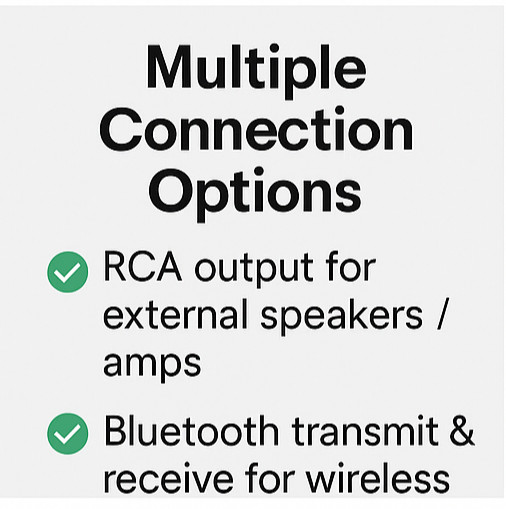 Multiple Connection Options

RCA output for external speakers / amps

Bluetooth transmit & receive for wireless